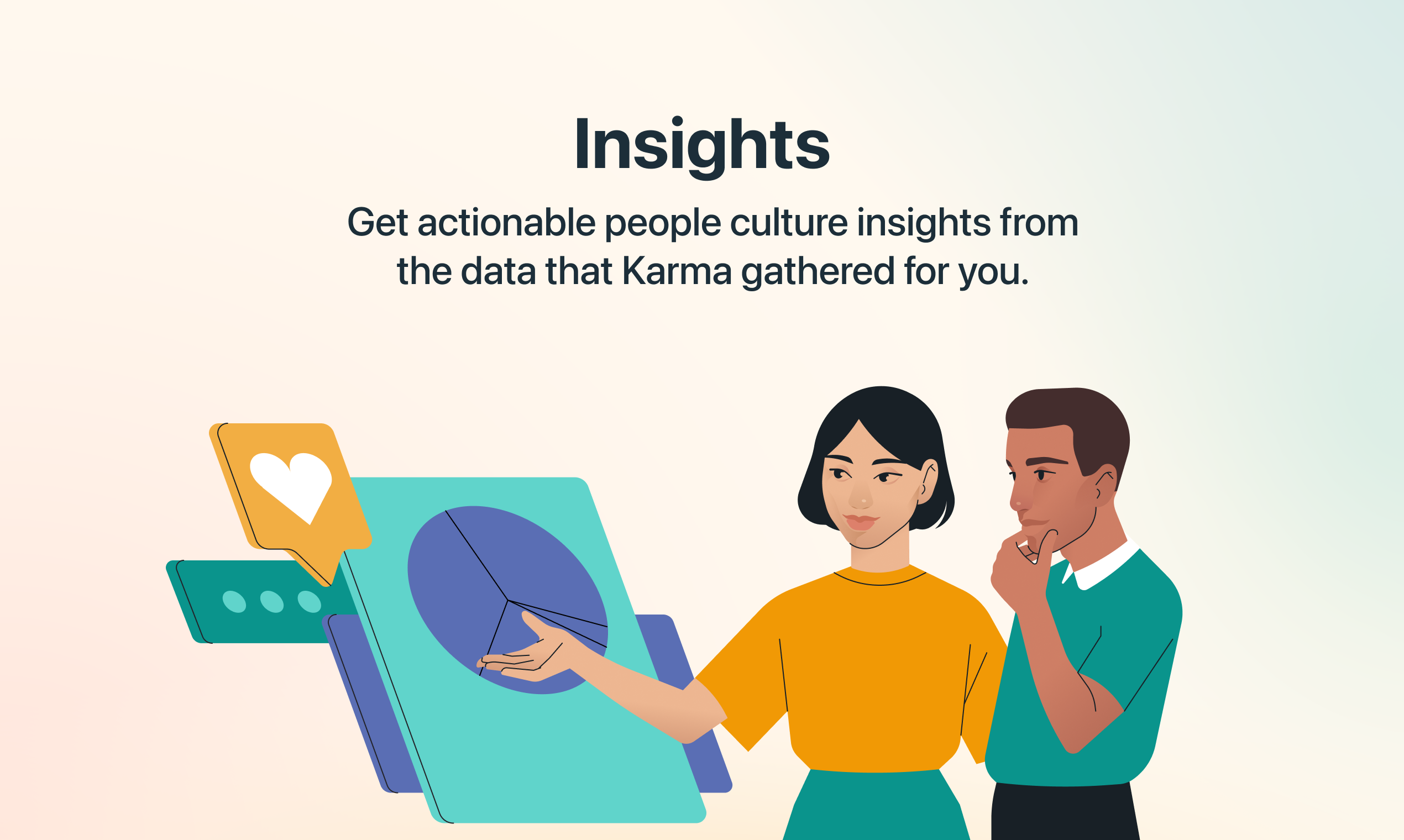 Insights

Get actionable people culture insights from the data that Karma gathered for you.